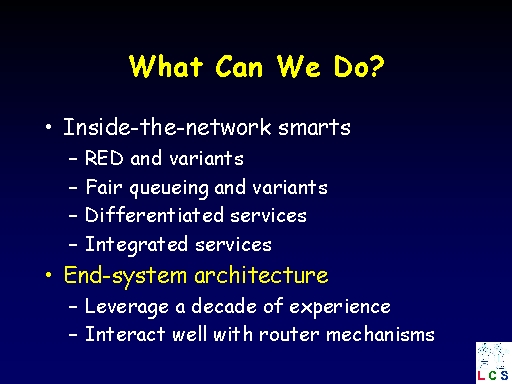 What Can We Do?

• Inside-the-network smarts
– RED and variants
– Fair queueing and variants
– Differentiated services
– Integrated services

• End-system architecture
– Leverage a decade of experience
– Interact well with router mechanisms

LCS